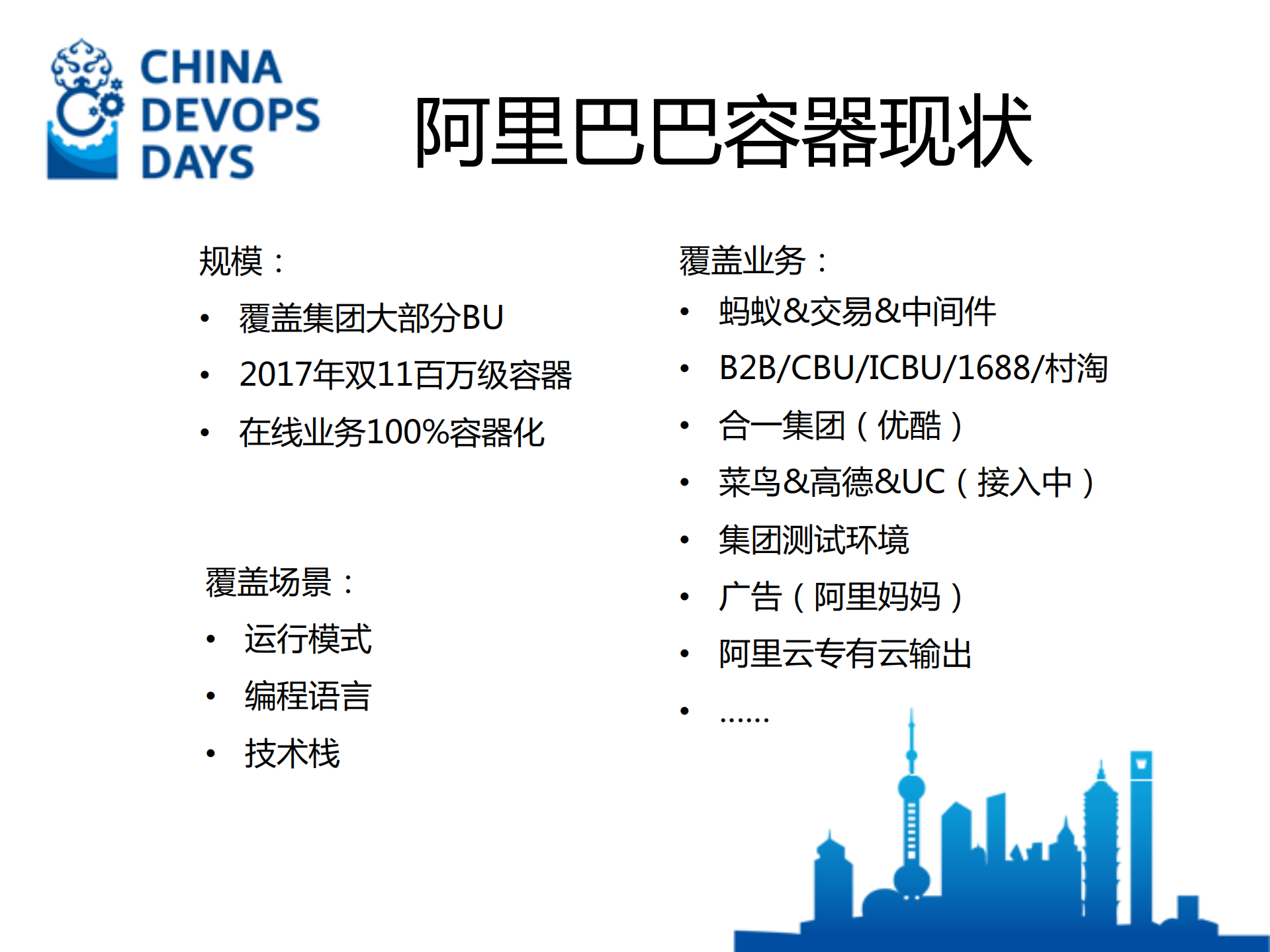 CHINA DEVOPS DAYS

阿里巴巴容器现状

规模：
• 覆盖集团大部分BU
• 2017年双11百万级容器
• 在线业务100%容器化

覆盖场景：
• 运行模式
• 编程语言
• 技术栈

覆盖业务：
• 蚂蚁&交易&中间件
• B2B/CBU/ICBU/1688/村淘
• 合一集团（优酷）
• 菜鸟&高德&UC（接入中）
• 集团测试环境
• 广告（阿里妈妈）
• 阿里云专有云输出
• ……